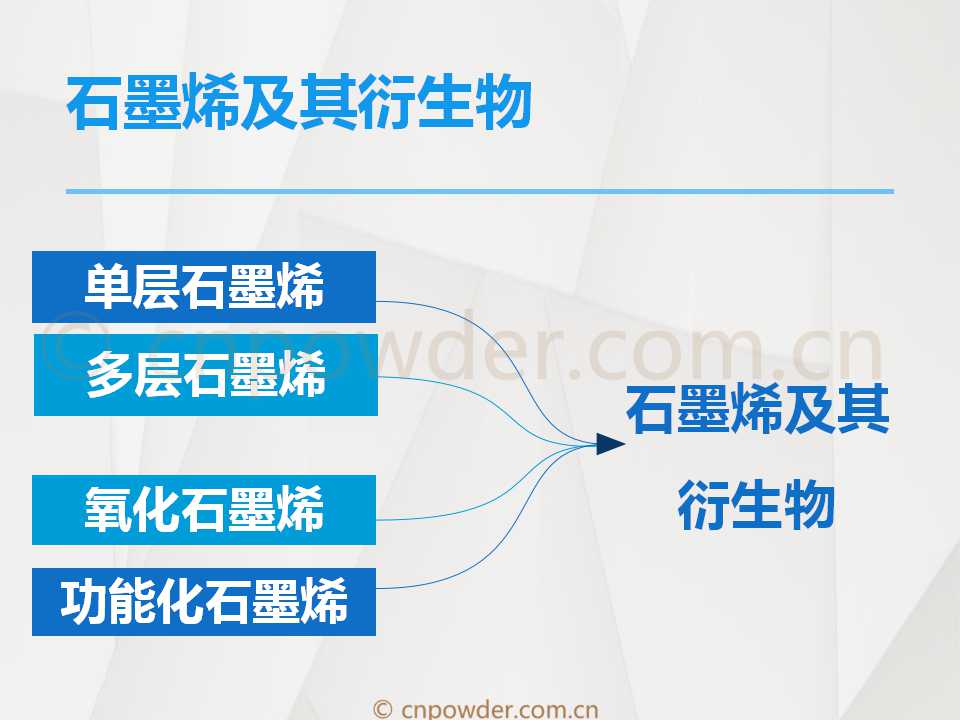 石墨烯及其衍生物

单层石墨烯

多层石墨烯

氧化石墨烯

功能化石墨烯

石墨烯及其衍生物

© cnpowder.com.cn

© cnpowder.com.cn